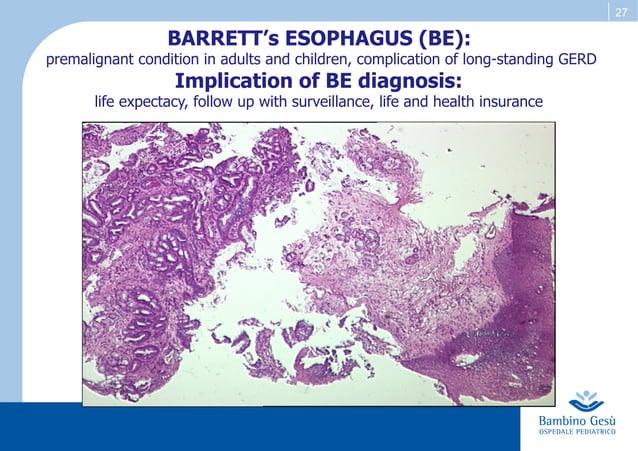 27

BARRETT's ESOPHAGUS (BE):
premalignant condition in adults and children, complication of long-standing GERD
Implication of BE diagnosis:
life expectacy, follow up with surveillance, life and health insurance

Bambino Gesù
OSPEDALE PEDIATRICO